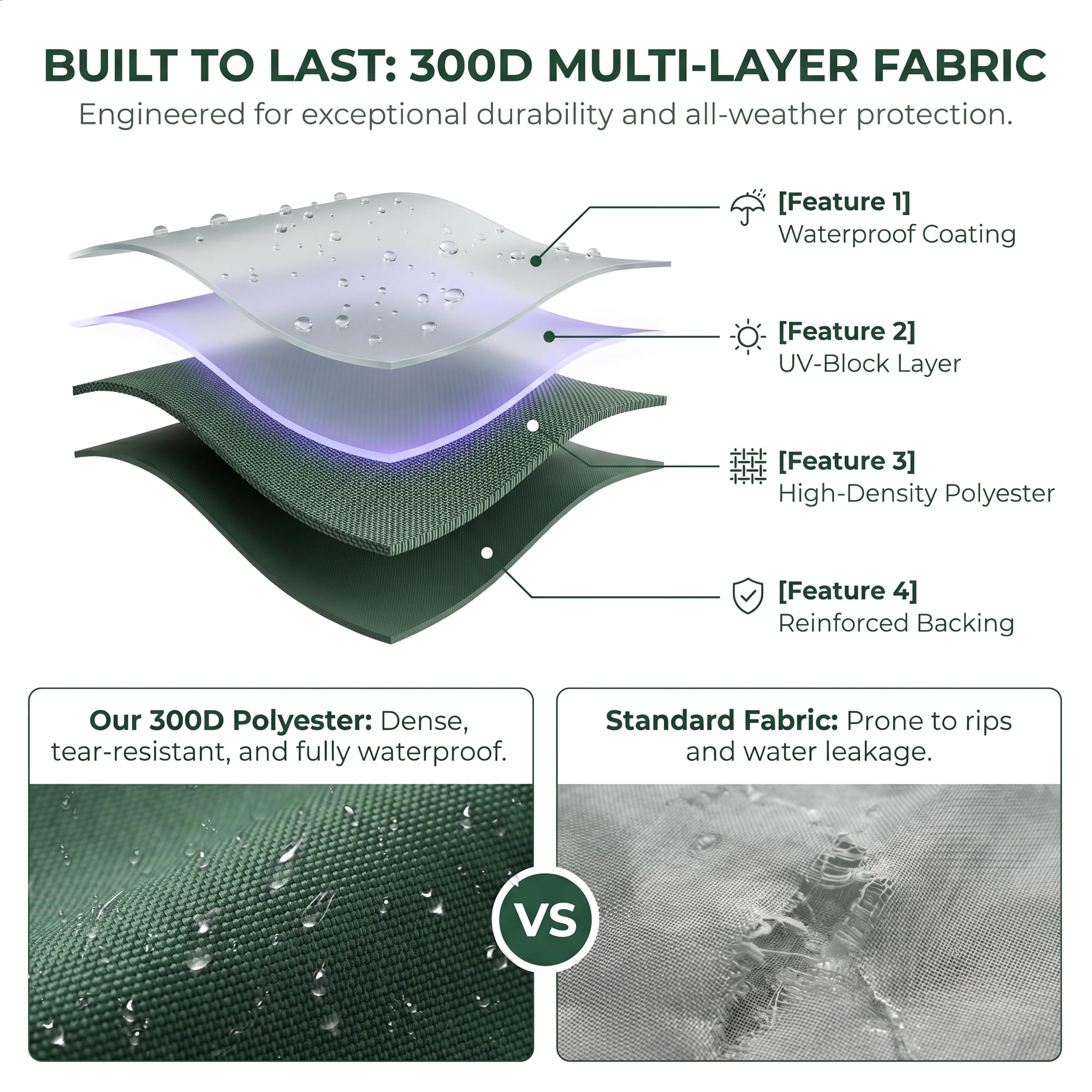 BUILT TO LAST: 300D MULTI-LAYER FABRIC

Engineered for exceptional durability and all-weather protection.

[Feature 1]
Waterproof Coating

[Feature 2]
UV-Block Layer

[Feature 3]
High-Density Polyester

[Feature 4]
Reinforced Backing

Our 300D Polyester: Dense, tear-resistant, and fully waterproof.

VS

Standard Fabric: Prone to rips and water leakage.